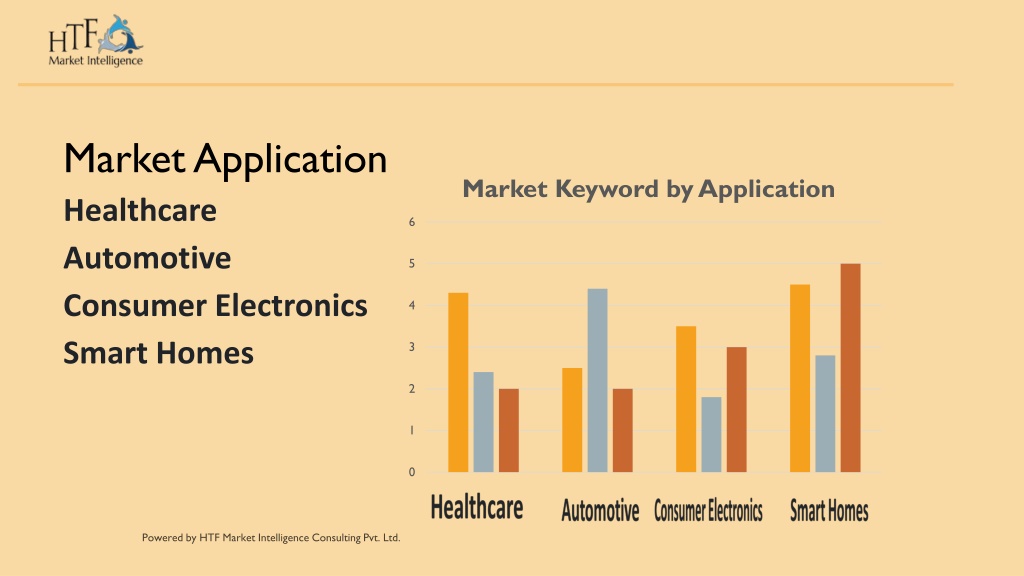 HTF
Market Intelligence

Market Application
Healthcare
Automotive
Consumer Electronics
Smart Homes

Market Keyword by Application

6
5
4
3
2
1
0

Healthcare Automotive Consumer Electronics Smart Homes

Powered by HTF Market Intelligence Consulting Pvt. Ltd.